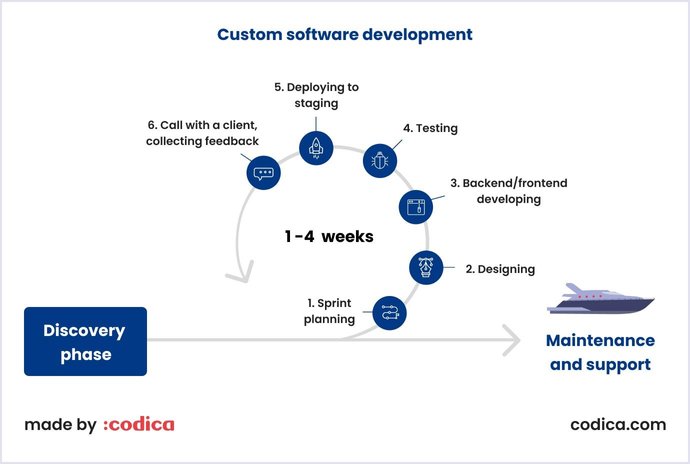 Custom software development

5. Deploying to staging

6. Call with a client, collecting feedback

4. Testing

3. Backend/frontend developing

1-4 weeks

2. Designing

1. Sprint planning

Discovery phase

Maintenance and support

made by :codica

codica.com